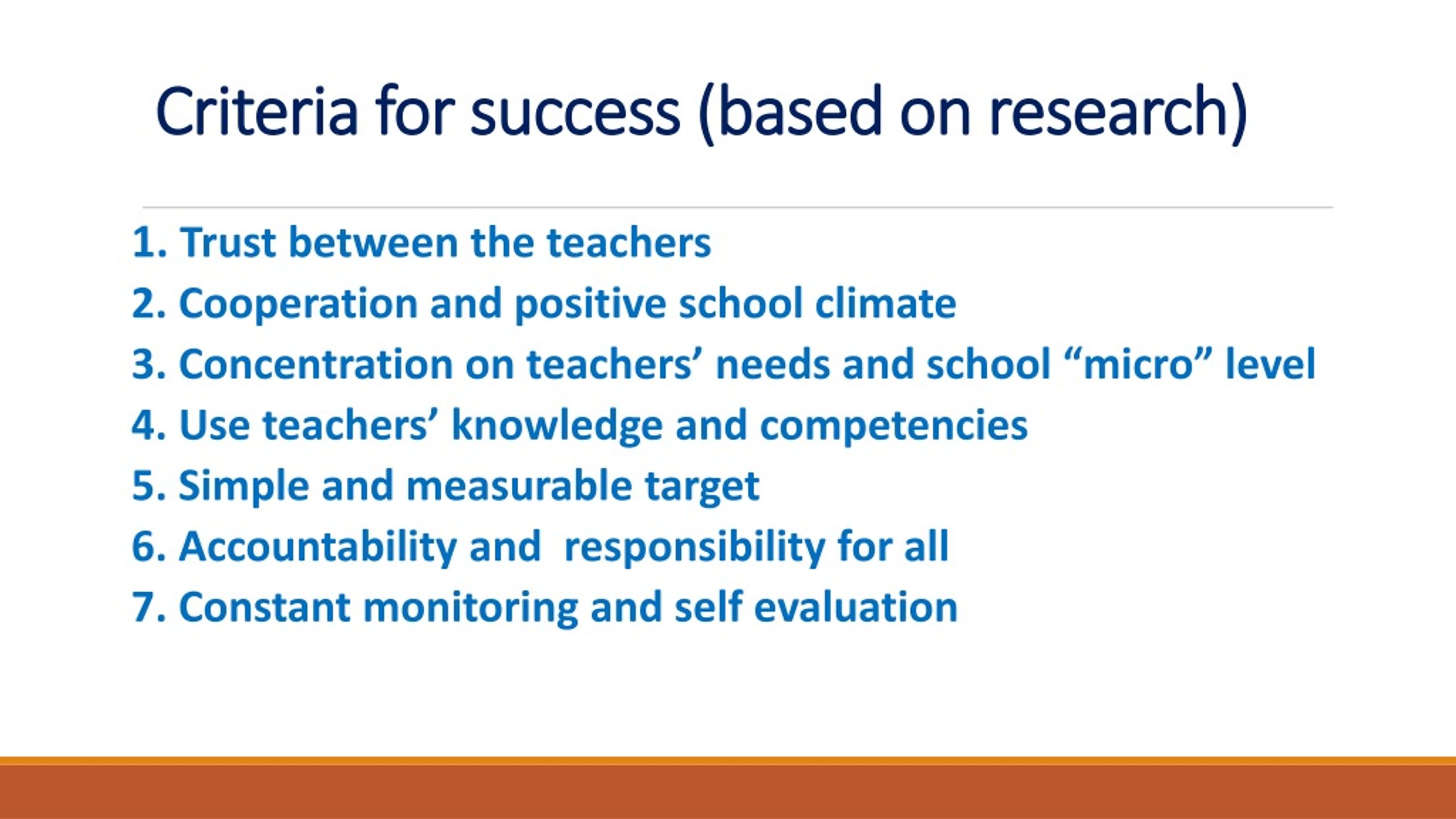 Criteria for success (based on research)

1. Trust between the teachers
2. Cooperation and positive school climate
3. Concentration on teachers’ needs and school “micro” level
4. Use teachers’ knowledge and competencies
5. Simple and measurable target
6. Accountability and  responsibility for all
7. Constant monitoring and self evaluation